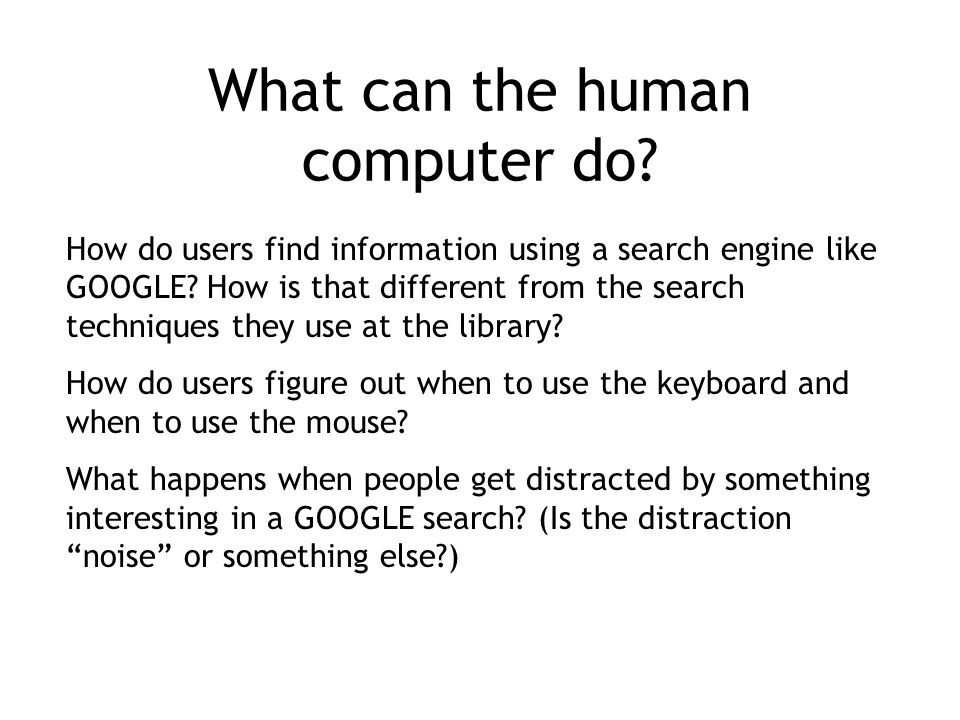 What can the human computer do?

How do users find information using a search engine like GOOGLE? How is that different from the search techniques they use at the library?

How do users figure out when to use the keyboard and when to use the mouse?

What happens when people get distracted by something interesting in a GOOGLE search? (Is the distraction “noise” or something else?)